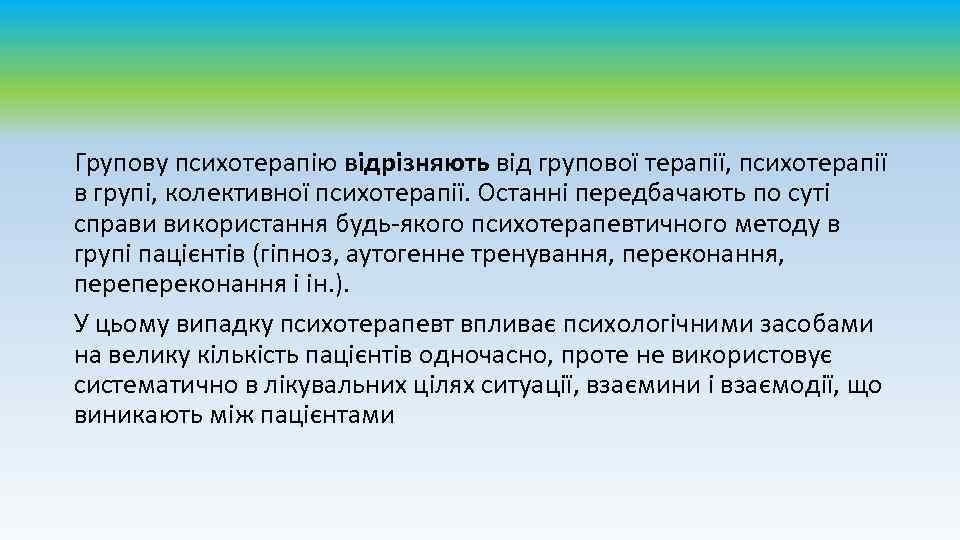 Групову психотерапію відрізняють від групової терапії, психотерапії в групі, колективної психотерапії. Останні передбачають по суті справи використання будь-якого психотерапевтичного методу в групі пацієнтів (гіпноз, аутогенне тренування, переконання, перепереконання і ін.).

У цьому випадку психотерапевт впливає психологічними засобами на велику кількість пацієнтів одночасно, проте не використовує систематично в лікувальних цілях ситуації, взаємини і взаємодії, що виникають між пацієнтами